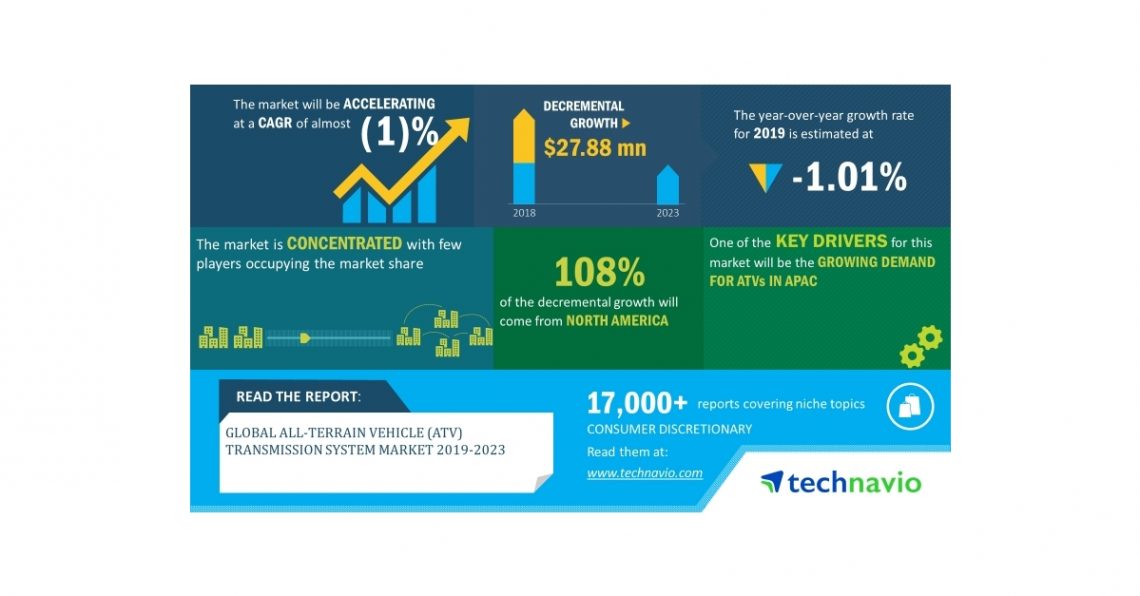 The market will be ACCELERATING at a CAGR of almost (1)%

DECREMENTAL GROWTH
$27.88 mn

2018
2023

The year-over-year growth rate for 2019 is estimated at
-1.01%

The market is CONCENTRATED with few players occupying the market share

108%
of the decremental growth will come from NORTH AMERICA

One of the KEY DRIVERS for this market will be the GROWING DEMAND FOR ATVs IN APAC

READ THE REPORT:
GLOBAL ALL-TERRAIN VEHICLE (ATV) TRANSMISSION SYSTEM MARKET 2019-2023

17,000+ reports covering niche topics
CONSUMER DISCRETIONARY
Read them at:
www.technavio.com

technavio